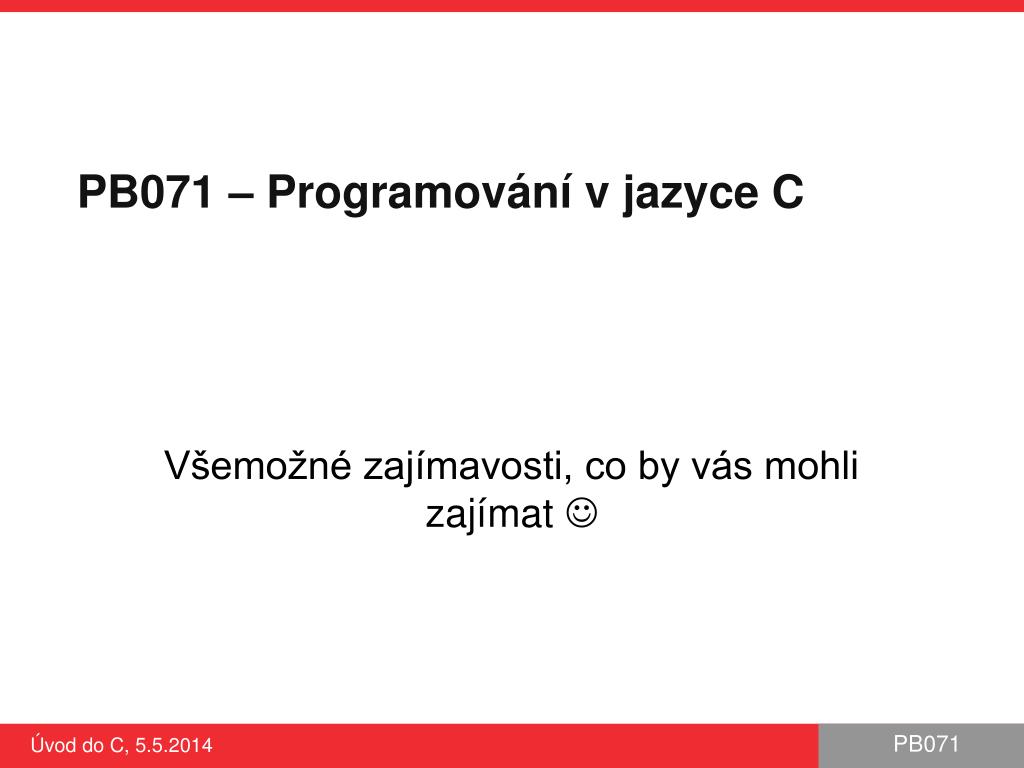 PB071 – Programování v jazyce C

Všemožné zajímavosti, co by vás mohli zajímat ☺

Úvod do C, 5.5.2014

PB071